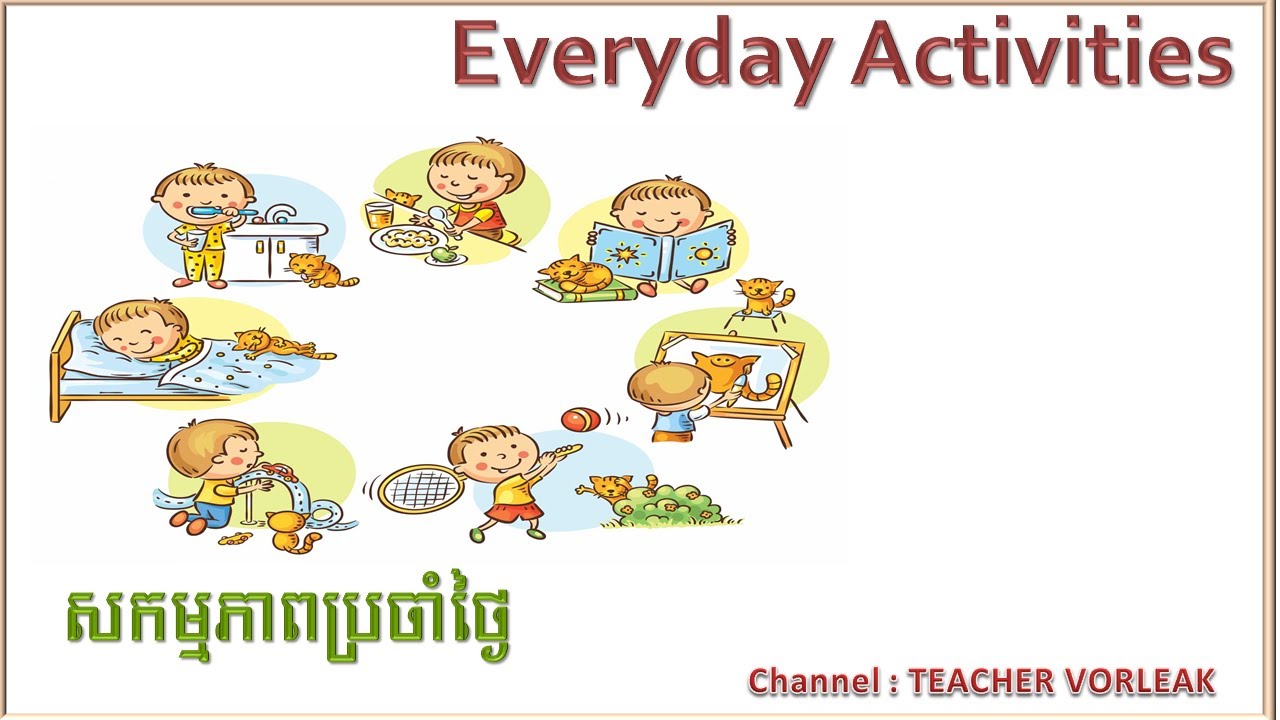 Everyday Activities

សកម្មភាពប្រចាំថ្ងៃ

Channel : TEACHER VORLEAK